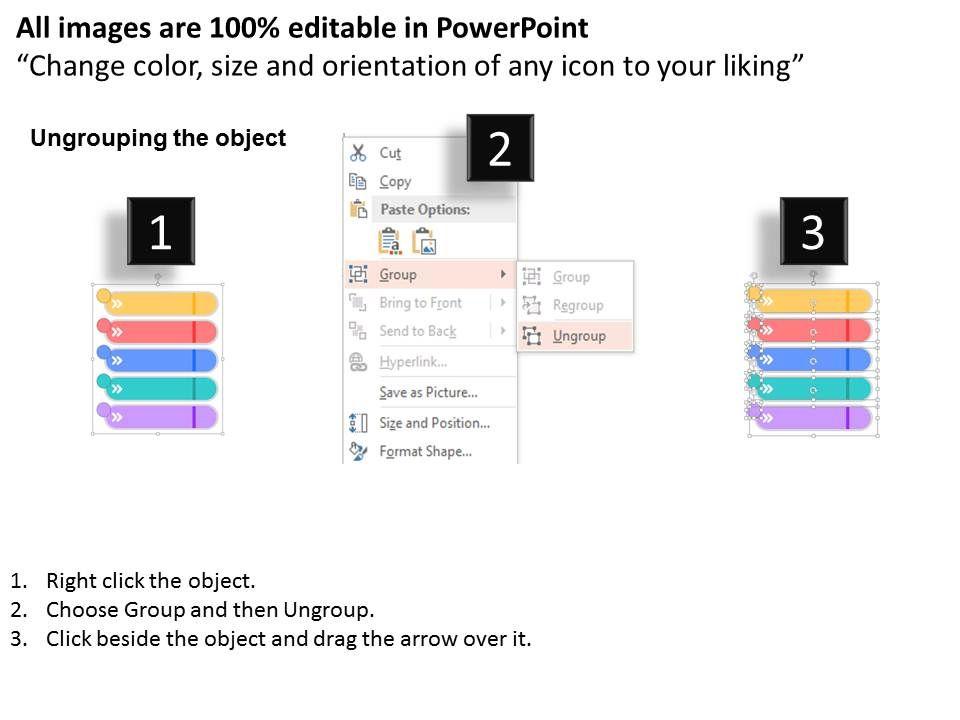 All images are 100% editable in PowerPoint
“Change color, size and orientation of any icon to your liking”

Ungrouping the object

1

2

Cut
Copy
Paste Options:
Group
Bring to Front
Send to Back
Hyperlink...
Save as Picture...
Size and Position...
Format Shape...

Group
Regroup
Ungroup

3

1. Right click the object.
2. Choose Group and then Ungroup.
3. Click beside the object and drag the arrow over it.